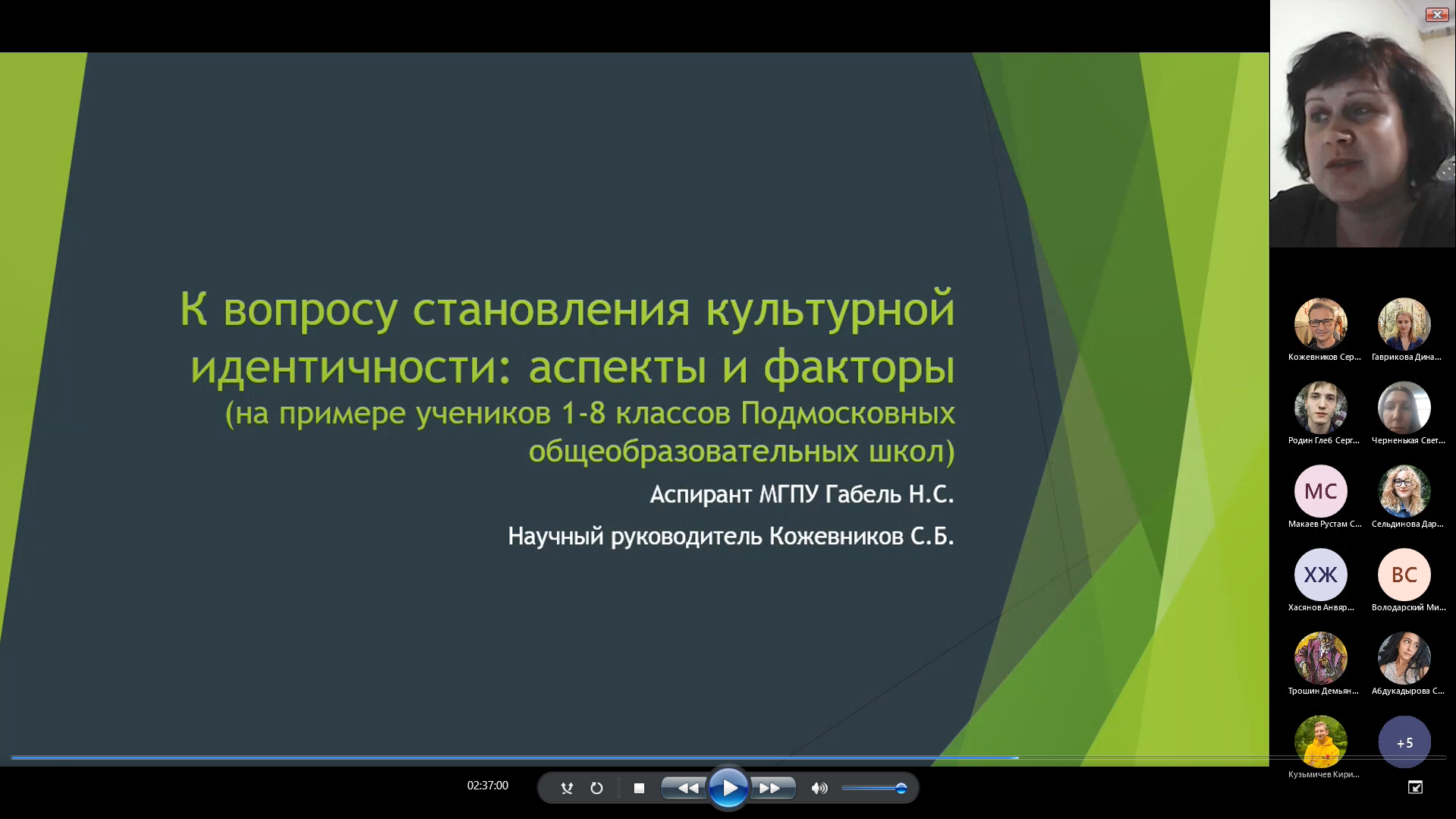 К вопросу становления культурной идентичности: аспекты и факторы
(на примере учеников 1-8 классов Подмосковных общеобразовательных школ)

Аспирант МГПУ Габель Н.С.

Научный руководитель Кожевников С.Б.

Кожевников Сер...
Гаврикова Дина...
Родин Глеб Серг...
Черненькая Свет...
МС
Макаев Рустам С...
Сельдинова Дар...
ХЖ
Хасянов Анвяр...
ВС
Володарский Ми...
Трошин Демьян...
Абдукадырова С...
Кузьмичев Кири...
+5

02:37:00